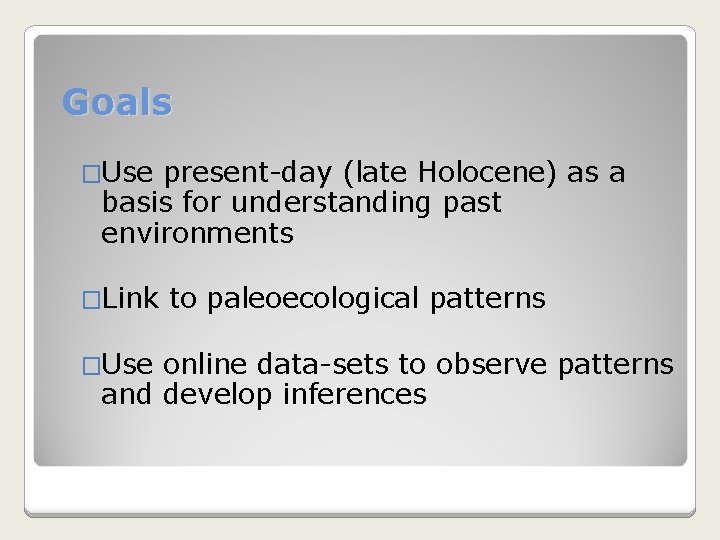 Goals

□Use present-day (late Holocene) as a basis for understanding past environments

□Link to paleoecological patterns

□Use online data-sets to observe patterns and develop inferences